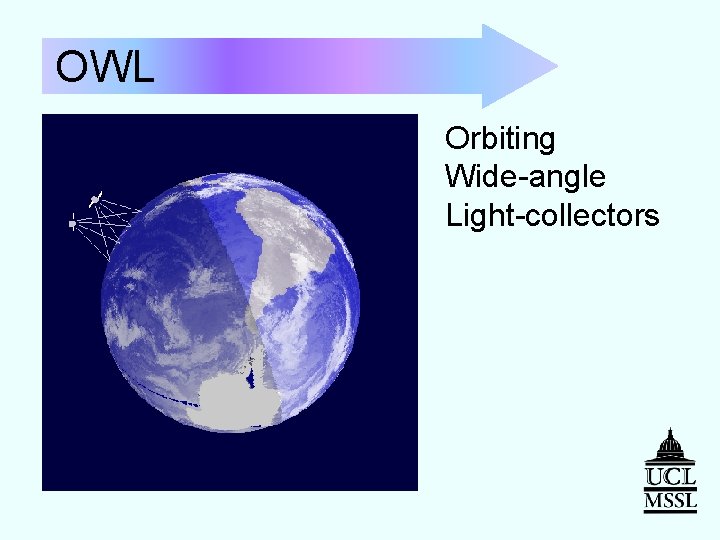 OWL

Orbiting
Wide-angle
Light-collectors

UCL
MSSL